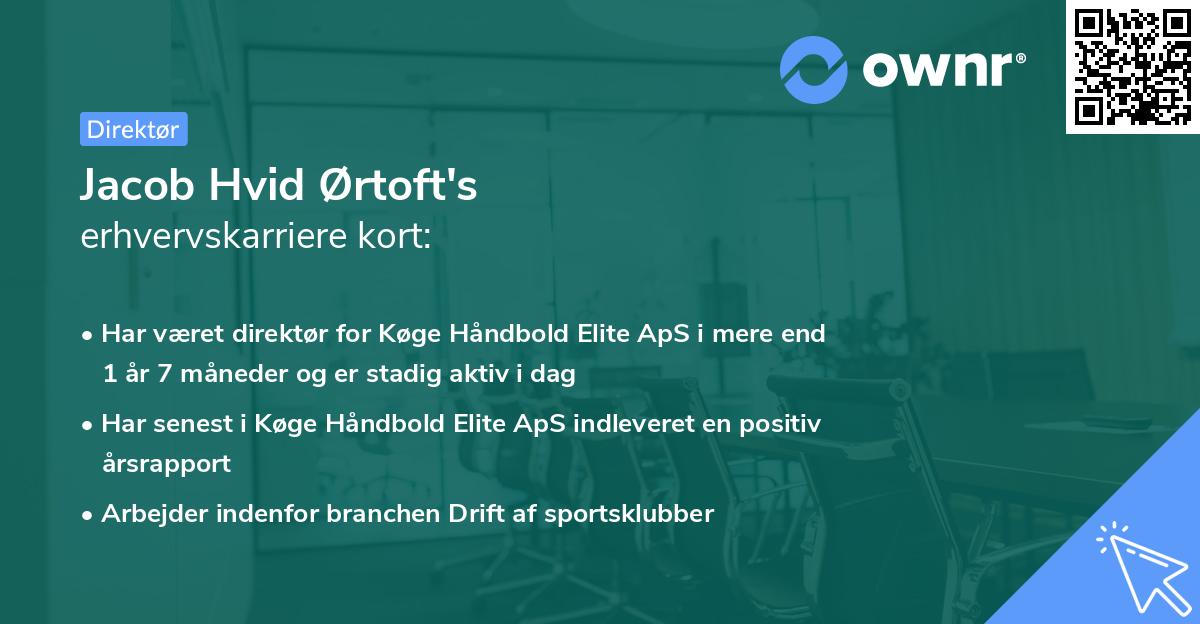 ownr®

Direktør

Jacob Hvid Ørtoft's
erhvervskarriere kort:

• Har været direktør for Køge Håndbold Elite ApS i mere end 1 år 7 måneder og er stadig aktiv i dag

• Har senest i Køge Håndbold Elite ApS indleveret en positiv årsrapport

• Arbejder indenfor branchen Drift af sportsklubber